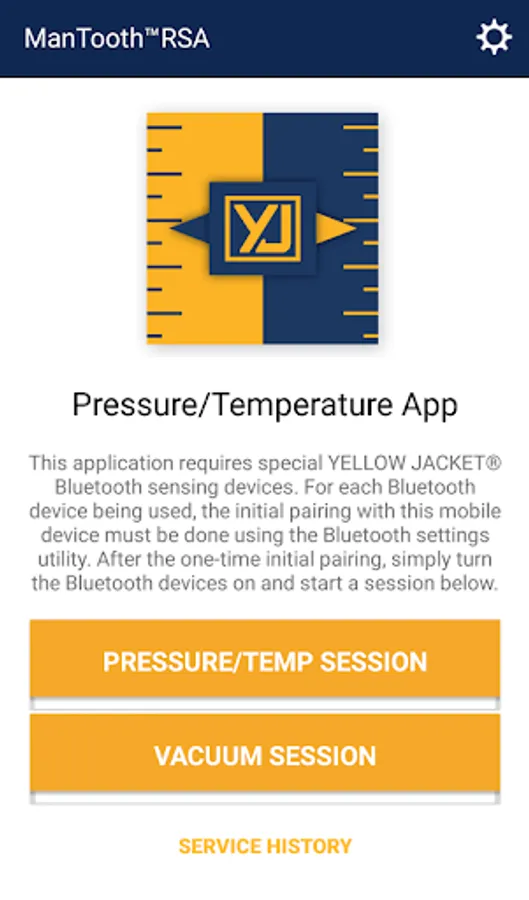 ManTooth™RSA

YJ

Pressure/Temperature App

This application requires special YELLOW JACKET® Bluetooth sensing devices. For each Bluetooth device being used, the initial pairing with this mobile device must be done using the Bluetooth settings utility. After the one-time initial pairing, simply turn the Bluetooth devices on and start a session below.

PRESSURE/TEMP SESSION

VACUUM SESSION

SERVICE HISTORY